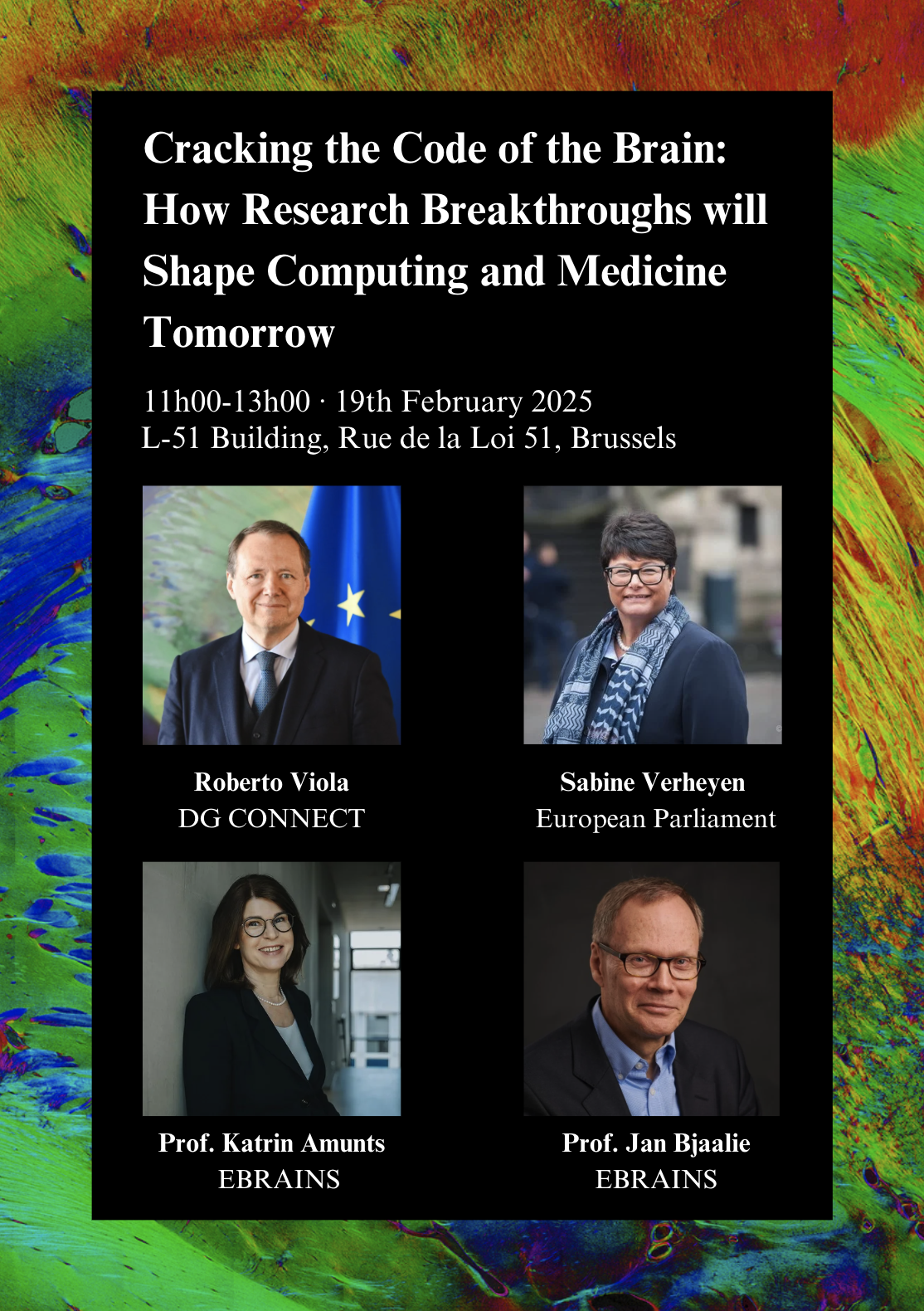 Cracking the Code of the Brain: How Research Breakthroughs will Shape Computing and Medicine Tomorrow

11h00-13h00 · 19th February 2025
L-51 Building, Rue de la Loi 51, Brussels

Roberto Viola
DG CONNECT

Sabine Verheyen
European Parliament

Prof. Katrin Amunts
EBRAINS

Prof. Jan Bjaalie
EBRAINS